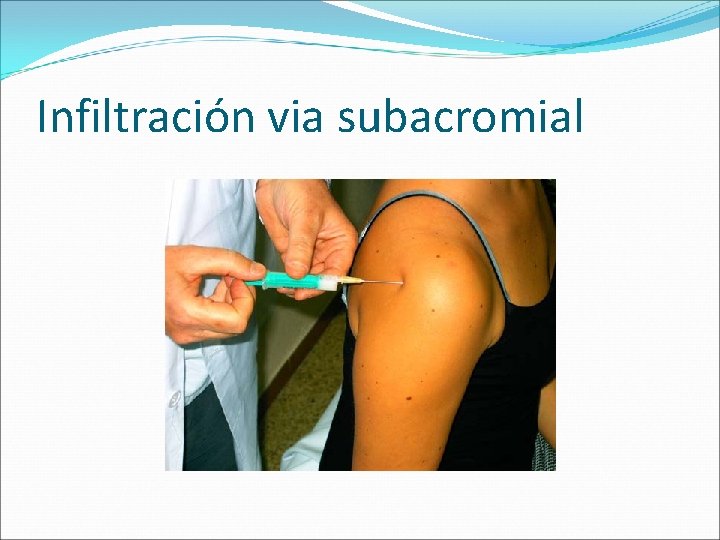 Infiltración via subacromial